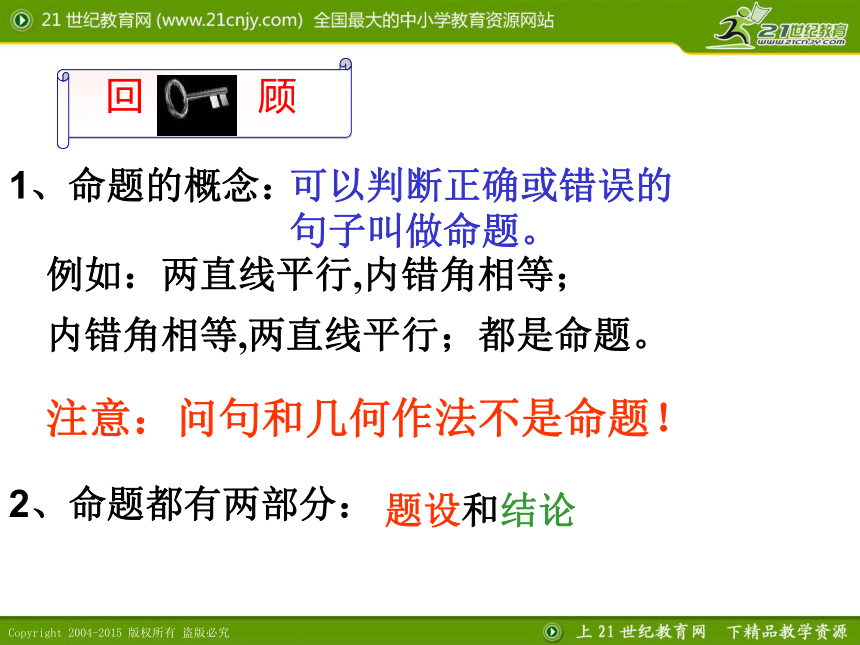 21 世纪教育网 (www.21cnjy.com) 全国最大的中小学教育资源网站

21世纪教育
www.21cnjy.com

回 顾

1、命题的概念：可以判断正确或错误的句子叫做命题。

例如：两直线平行,内错角相等；

内错角相等,两直线平行；都是命题。

注意：问句和几何作法不是命题！

2、命题都有两部分： 题设和结论

Copyright 2004-2015 版权所有 盗版必究

上 21 世纪教育网 下精品教学资源